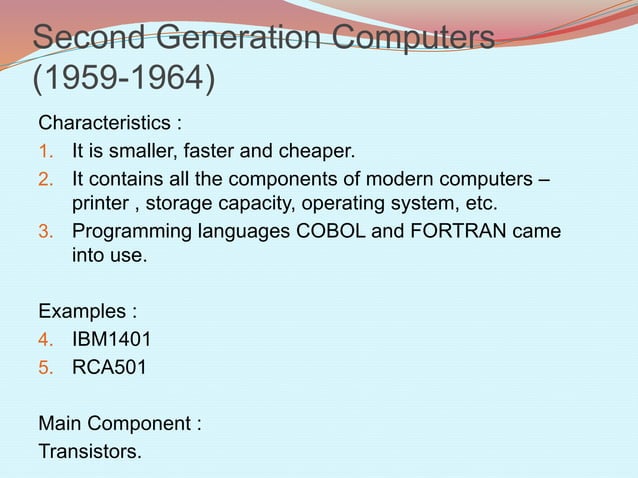 Second Generation Computers (1959-1964)

Characteristics :

1. It is smaller, faster and cheaper.
2. It contains all the components of modern computers – printer , storage capacity, operating system, etc.
3. Programming languages COBOL and FORTRAN came into use.

Examples :

4. IBM1401
5. RCA501

Main Component :
Transistors.